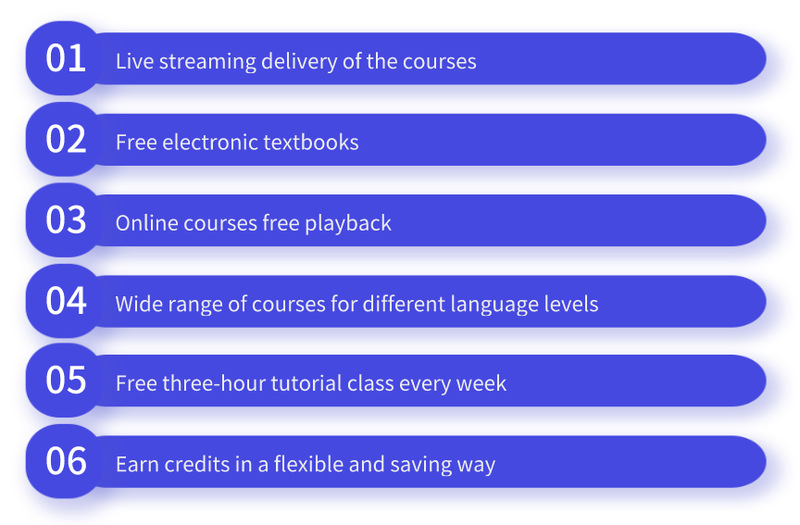 01 Live streaming delivery of the courses

02 Free electronic textbooks

03 Online courses free playback

04 Wide range of courses for different language levels

05 Free three-hour tutorial class every week

06 Earn credits in a flexible and saving way